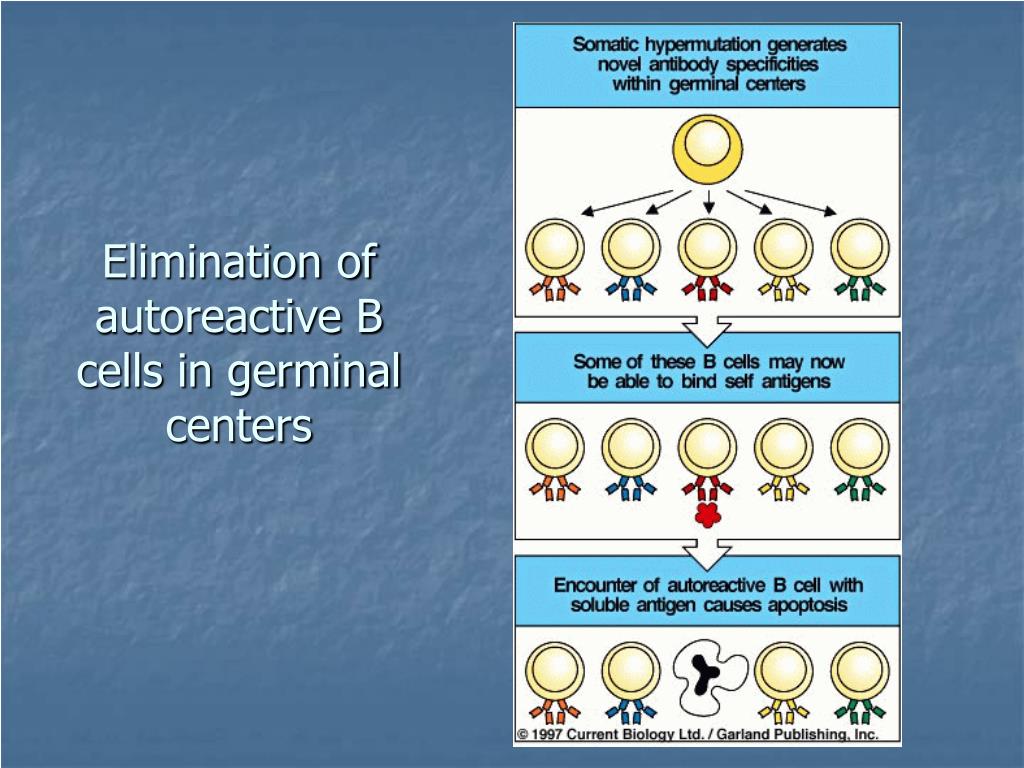 Elimination of autoreactive B cells in germinal centers

Somatic hypermutation generates novel antibody specificities within germinal centers

Some of these B cells may now be able to bind self antigens

Encounter of autoreactive B cell with soluble antigen causes apoptosis

© 1997 Current Biology Ltd. / Garland Publishing, Inc.